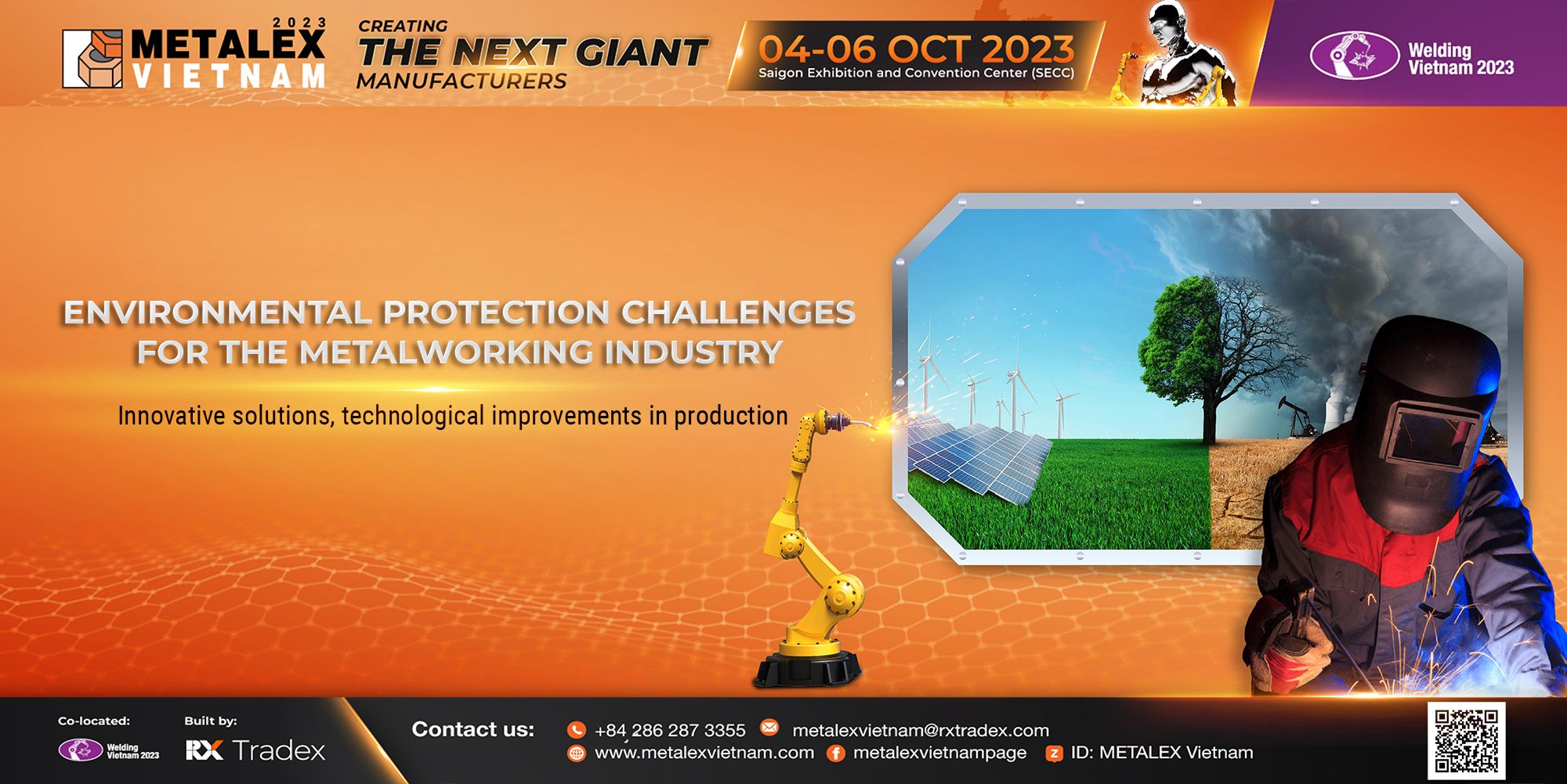 2023
METALEX
VIETNAM

CREATING
THE NEXT GIANT
MANUFACTURERS

04-06 OCT 2023
Saigon Exhibition and Convention Center (SECC)

Welding
Vietnam 2023

ENVIRONMENTAL PROTECTION CHALLENGES FOR THE METALWORKING INDUSTRY

Innovative solutions, technological improvements in production

Co-located:
Welding
Vietnam 2023

Built by:
RX Tradex

Contact us:
+84 286 287 3355
metalexvietnam@rxtradex.com
www.metalexvietnam.com
metalexvietnampage
ID: METALEX Vietnam